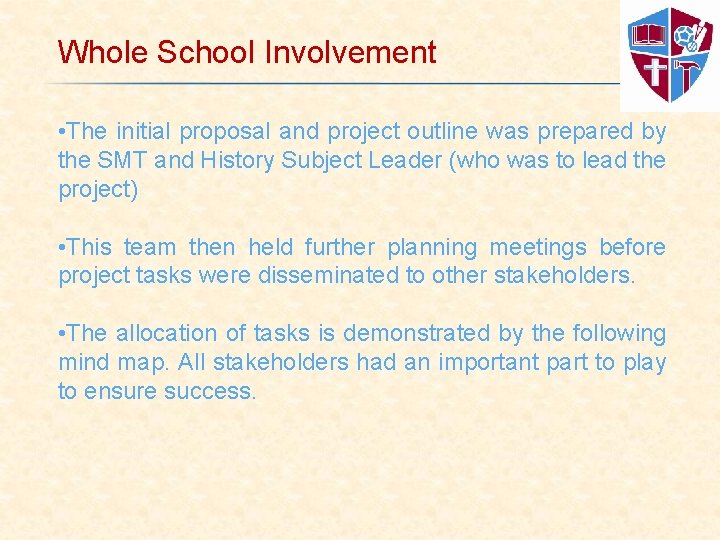 Whole School Involvement

•The initial proposal and project outline was prepared by the SMT and History Subject Leader (who was to lead the project)

•This team then held further planning meetings before project tasks were disseminated to other stakeholders.

•The allocation of tasks is demonstrated by the following mind map. All stakeholders had an important part to play to ensure success.